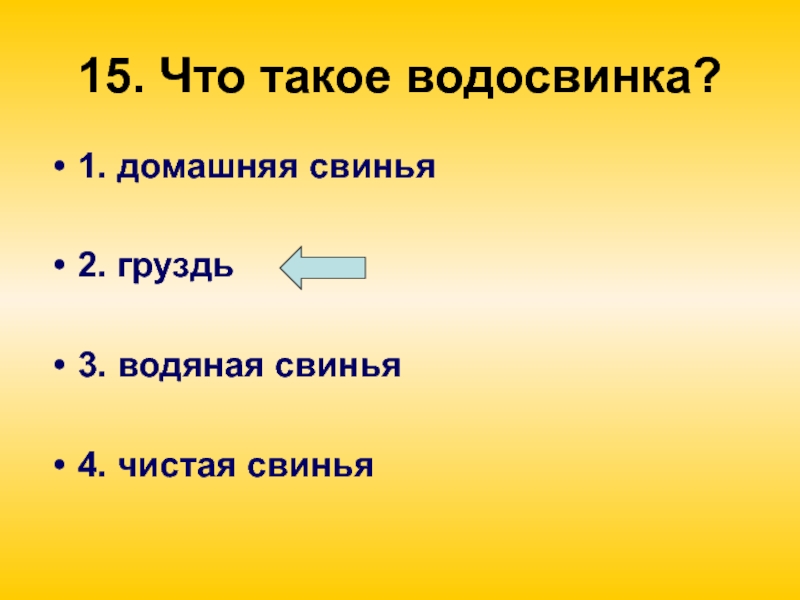 15. Что такое водосвинка?

• 1. домашняя свинья

• 2. груздь

• 3. водяная свинья

• 4. чистая свинья